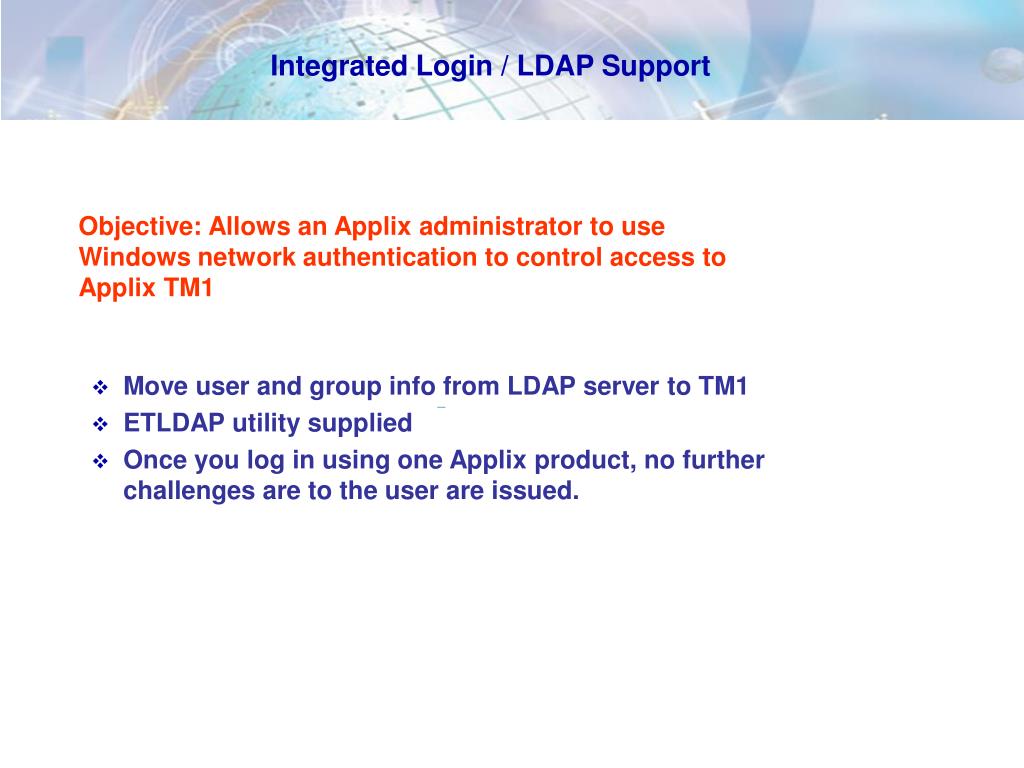 Integrated Login / LDAP Support

Objective: Allows an Applix administrator to use Windows network authentication to control access to Applix TM1

❖ Move user and group info from LDAP server to TM1
❖ ETLDAP utility supplied
❖ Once you log in using one Applix product, no further challenges are to the user are issued.